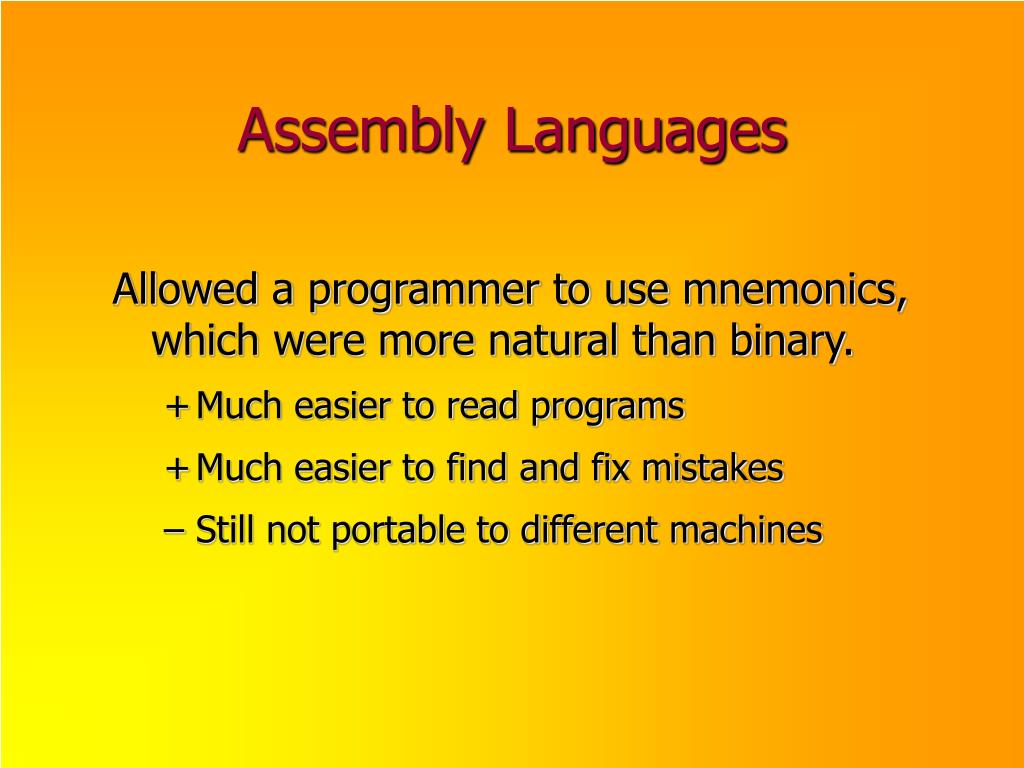 Assembly Languages

Allowed a programmer to use mnemonics, which were more natural than binary.

+ Much easier to read programs

+ Much easier to find and fix mistakes

– Still not portable to different machines